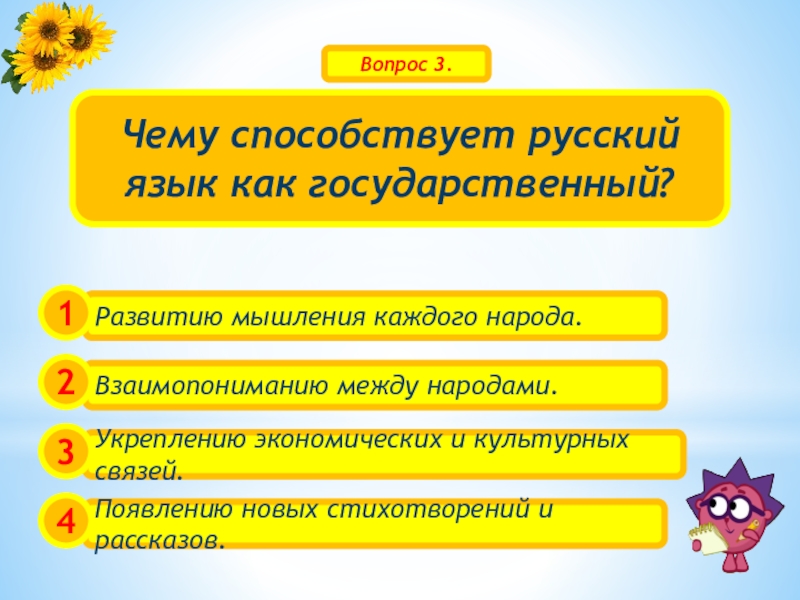 Вопрос 3.

Чему способствует русский язык как государственный?

1 Развитию мышления каждого народа.

2 Взаимопониманию между народами.

3 Укреплению экономических и культурных связей.

4 Появлению новых стихотворений и рассказов.